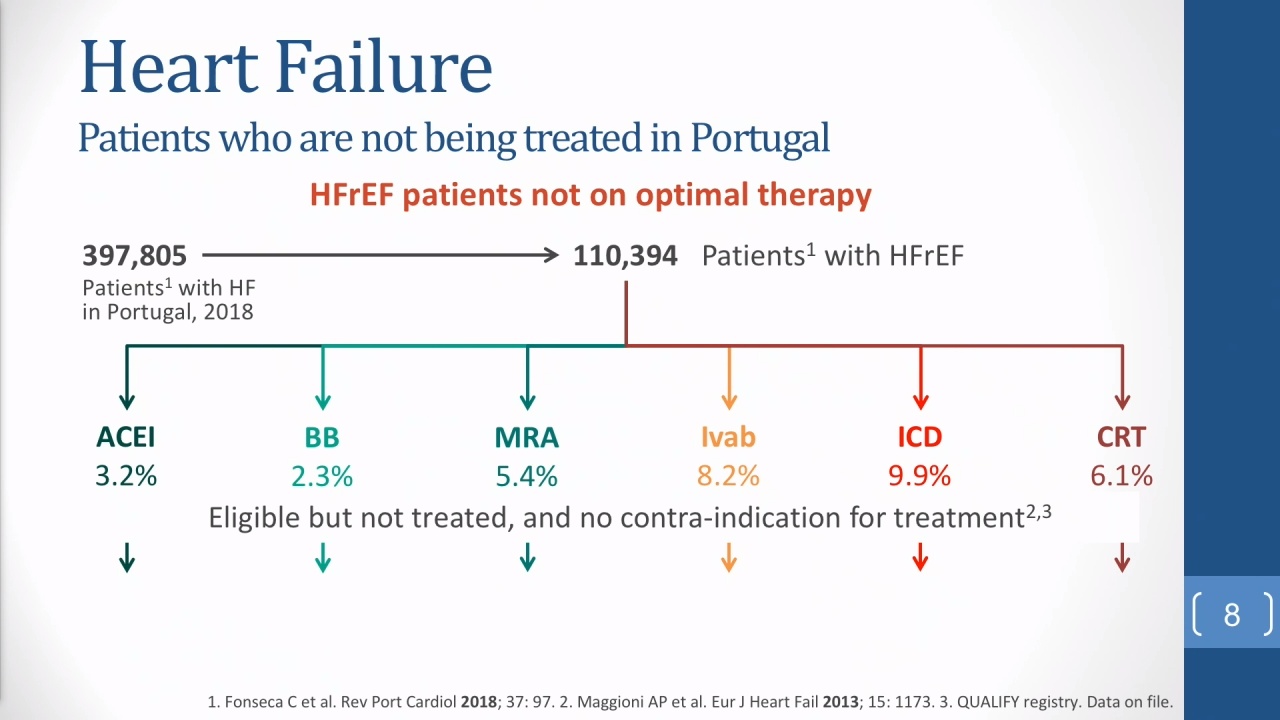 Heart Failure
Patients who are not being treated in Portugal

HFrEF patients not on optimal therapy

397,805
Patients$^1$ with HF in Portugal, 2018

110,394 Patients$^1$ with HFrEF

| ACEI | BB | MRA | Ivab | ICD | CRT |
|---|---|---|---|---|---|
| 3.2% | 2.3% | 5.4% | 8.2% | 9.9% | 6.1% |

Eligible but not treated, and no contra-indication for treatment$^{2,3}$

8

1. Fonseca C et al. Rev Port Cardiol 2018; 37: 97. 2. Maggioni AP et al. Eur J Heart Fail 2013; 15: 1173. 3. QUALIFY registry. Data on file.